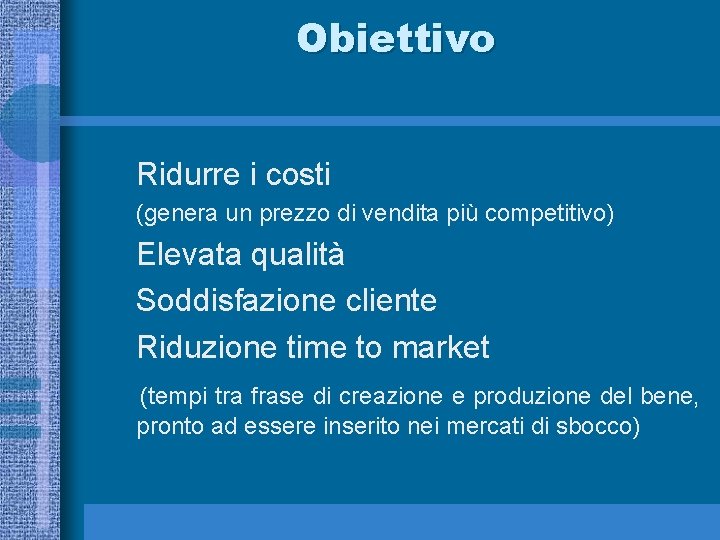 Obiettivo

Ridurre i costi

(genera un prezzo di vendita più competitivo)

Elevata qualità

Soddisfazione cliente

Riduzione time to market

(tempi tra frase di creazione e produzione del bene, pronto ad essere inserito nei mercati di sbocco)